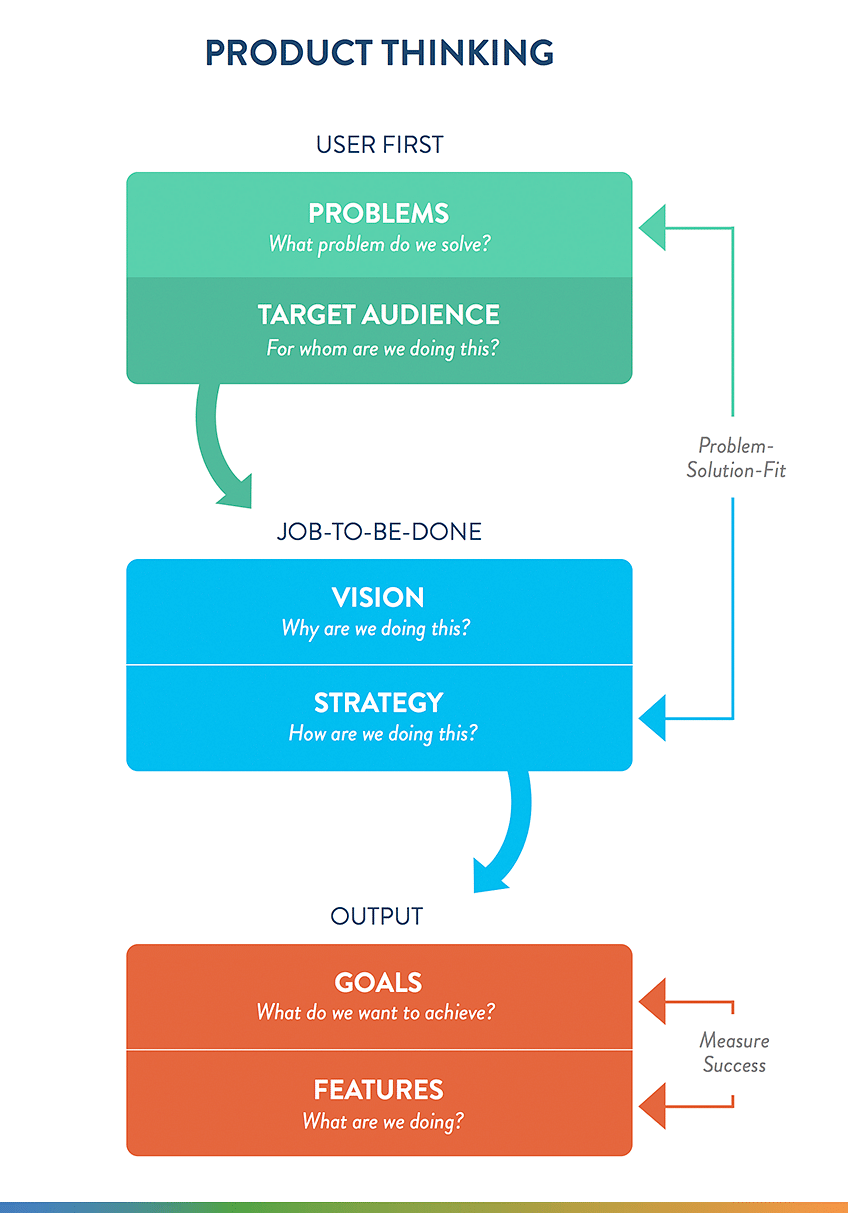 PRODUCT THINKING

USER FIRST

PROBLEMS
What problem do we solve?

TARGET AUDIENCE
For whom are we doing this?

Problem-Solution-Fit

JOB-TO-BE-DONE

VISION
Why are we doing this?

STRATEGY
How are we doing this?

OUTPUT

GOALS
What do we want to achieve?

FEATURES
What are we doing?

Measure Success